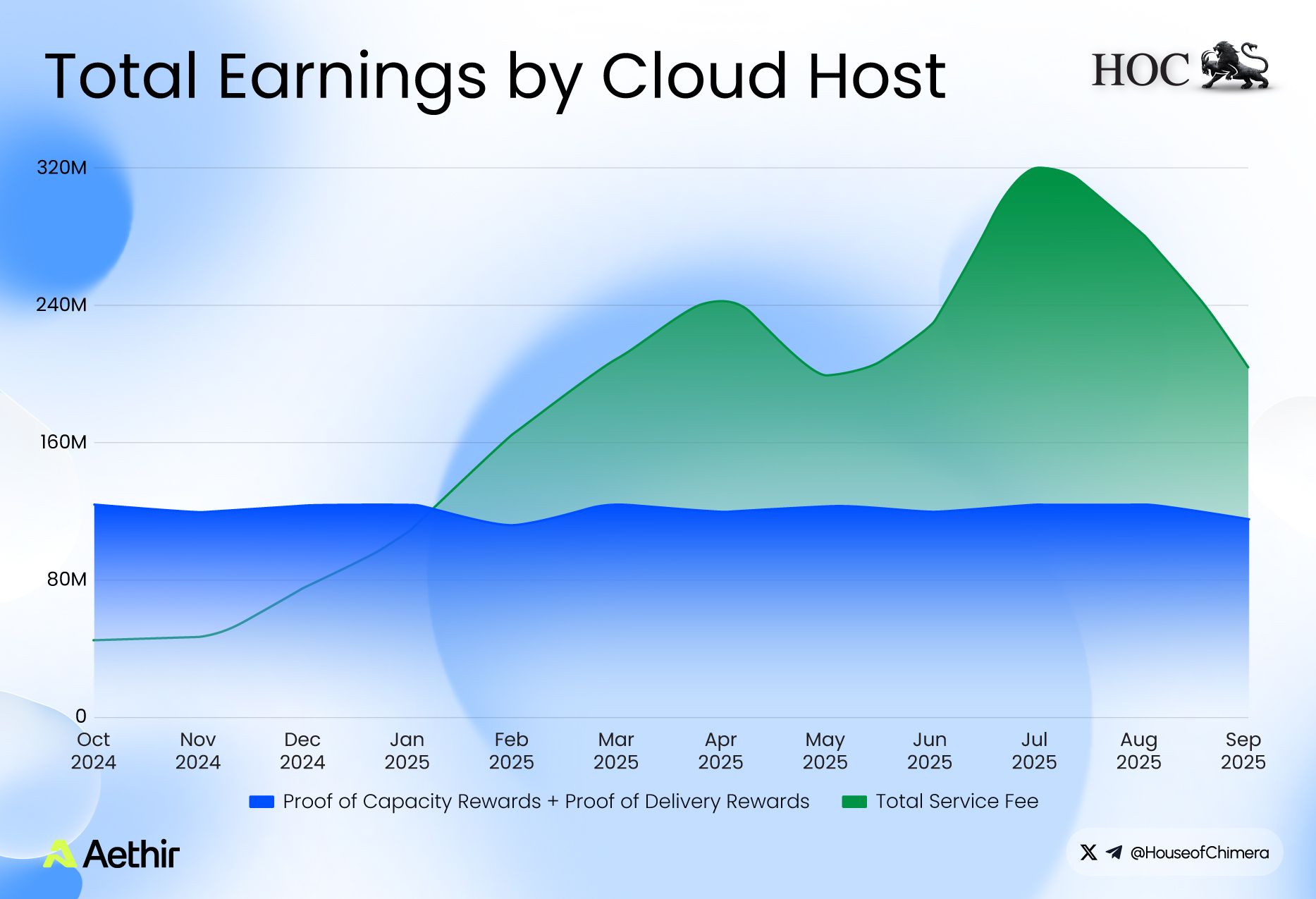 Total Earnings by Cloud Host

HOC

320M
240M
160M
80M
0

Oct 2024
Nov 2024
Dec 2024
Jan 2025
Feb 2025
Mar 2025
Apr 2025
May 2025
Jun 2025
Jul 2025
Aug 2025
Sep 2025

Proof of Capacity Rewards + Proof of Delivery Rewards
Total Service Fee

Aethir

@HouseofChimera